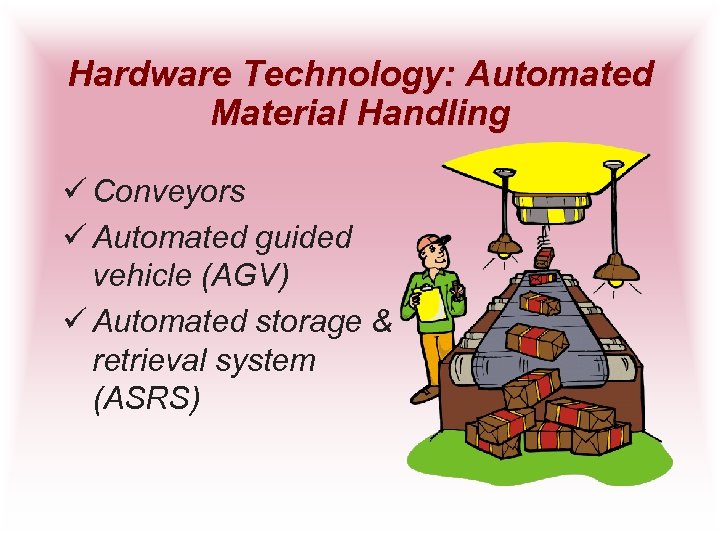 Hardware Technology: Automated Material Handling

✓ Conveyors
✓ Automated guided vehicle (AGV)
✓ Automated storage & retrieval system (ASRS)